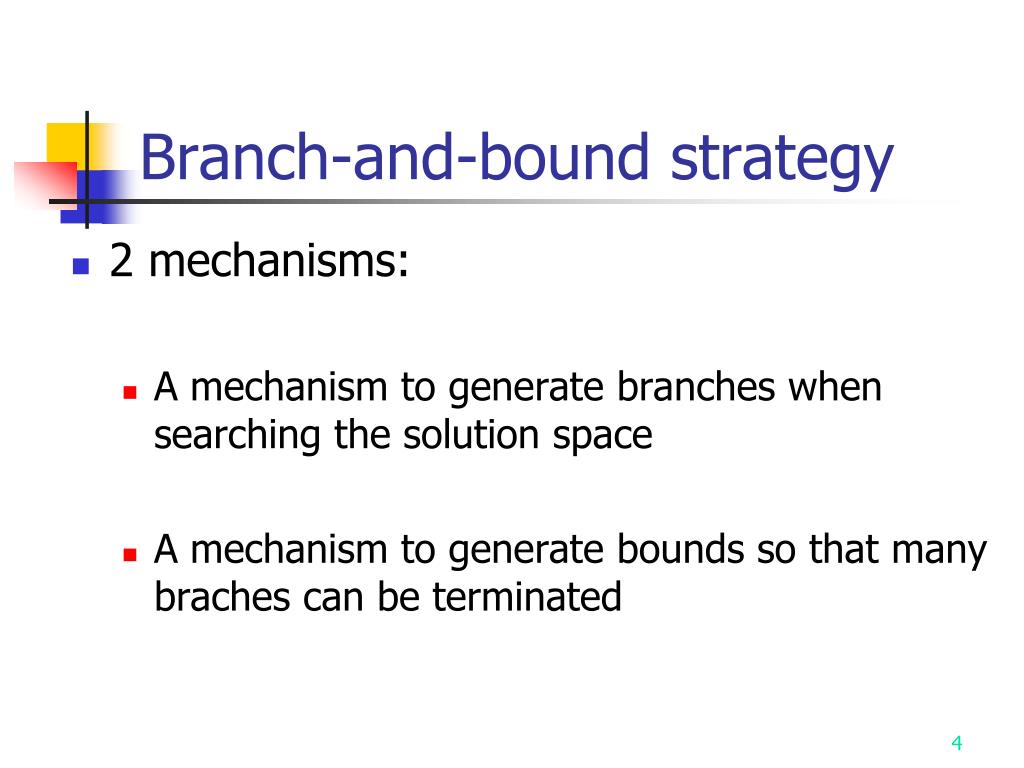 Branch-and-bound strategy

2 mechanisms:

A mechanism to generate branches when searching the solution space

A mechanism to generate bounds so that many braches can be terminated

4